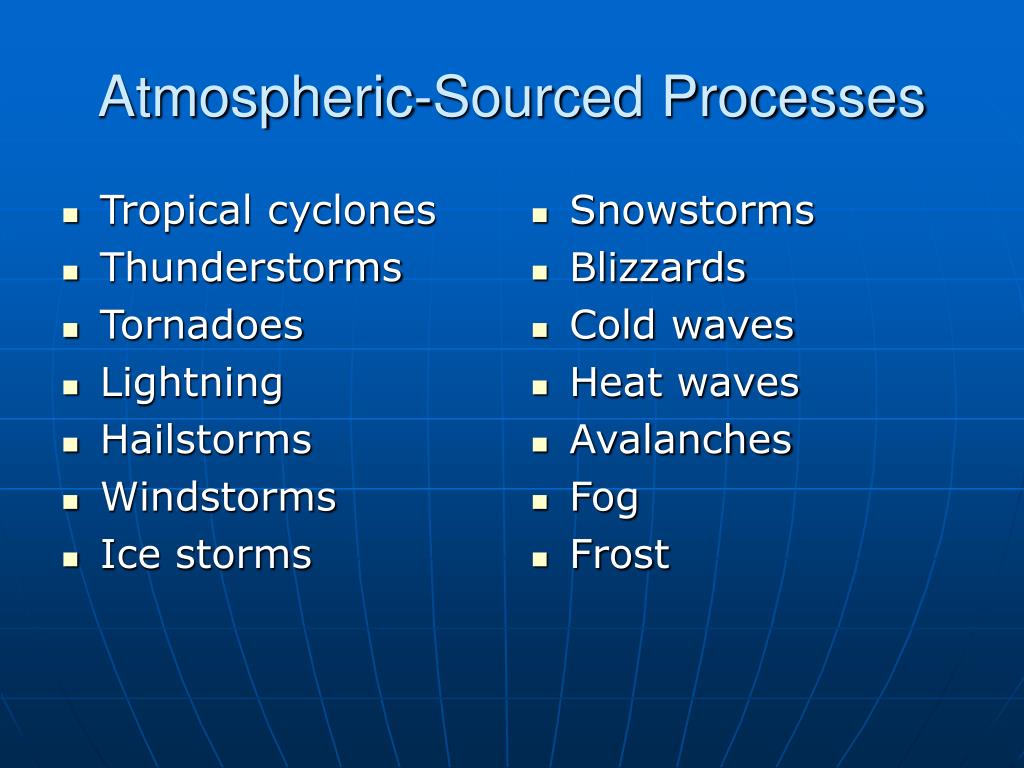 Atmospheric-Sourced Processes

- Tropical cyclones
- Thunderstorms
- Tornadoes
- Lightning
- Hailstorms
- Windstorms
- Ice storms

- Snowstorms
- Blizzards
- Cold waves
- Heat waves
- Avalanches
- Fog
- Frost